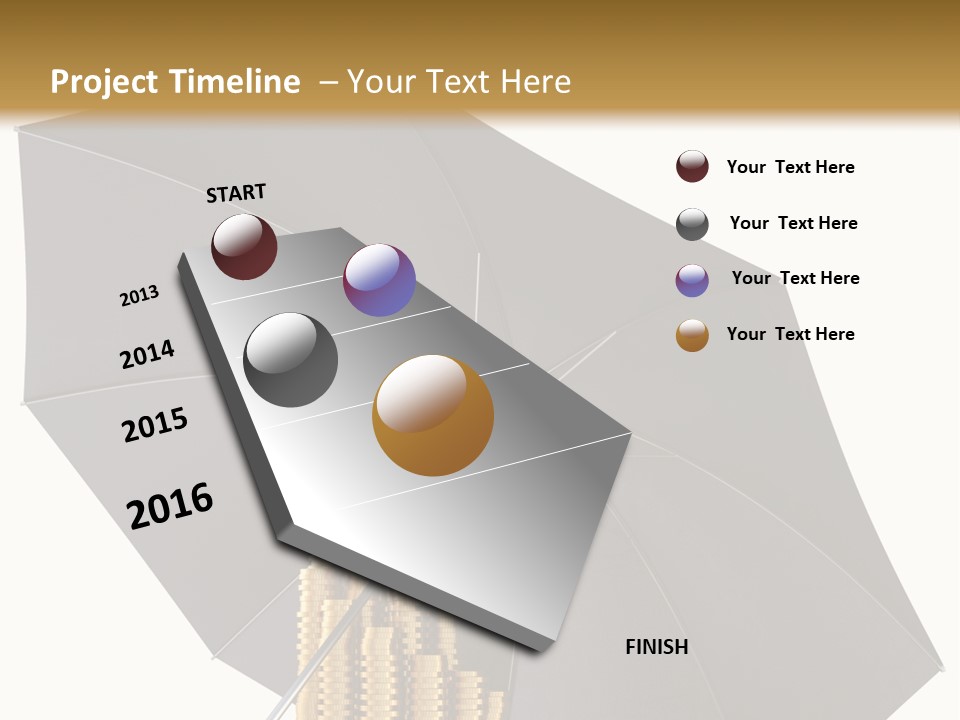 Project Timeline – Your Text Here

START

2013

2014

2015

2016

FINISH

Your Text Here

Your Text Here

Your Text Here

Your Text Here